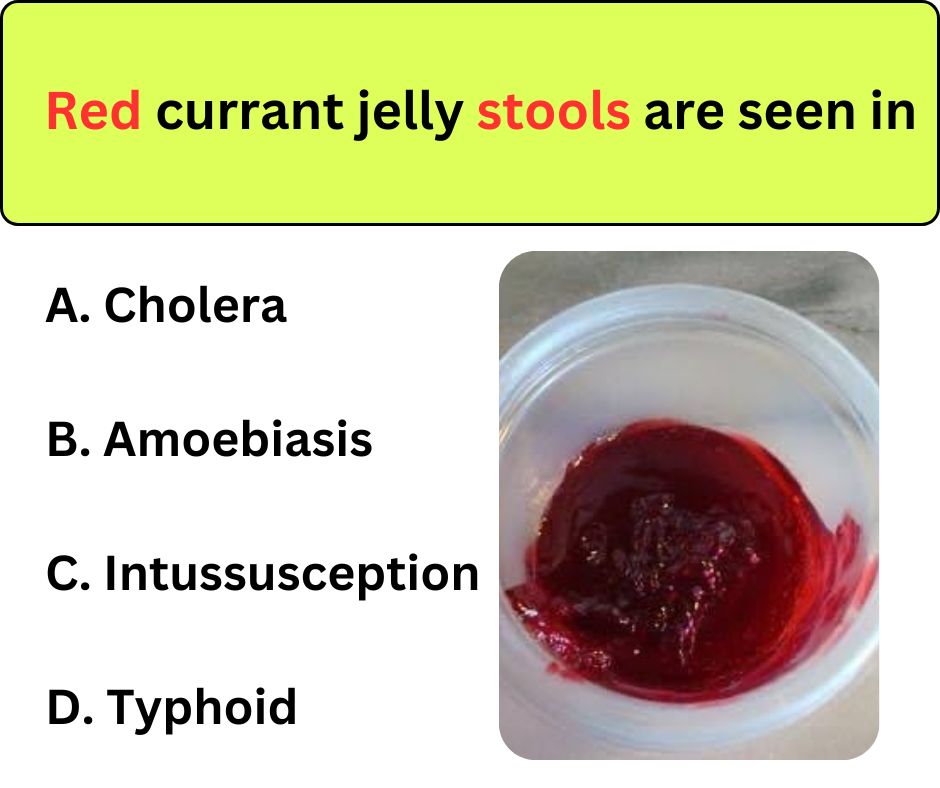 Red currant jelly stools are seen in

A. Cholera

B. Amoebiasis

C. Intussusception

D. Typhoid